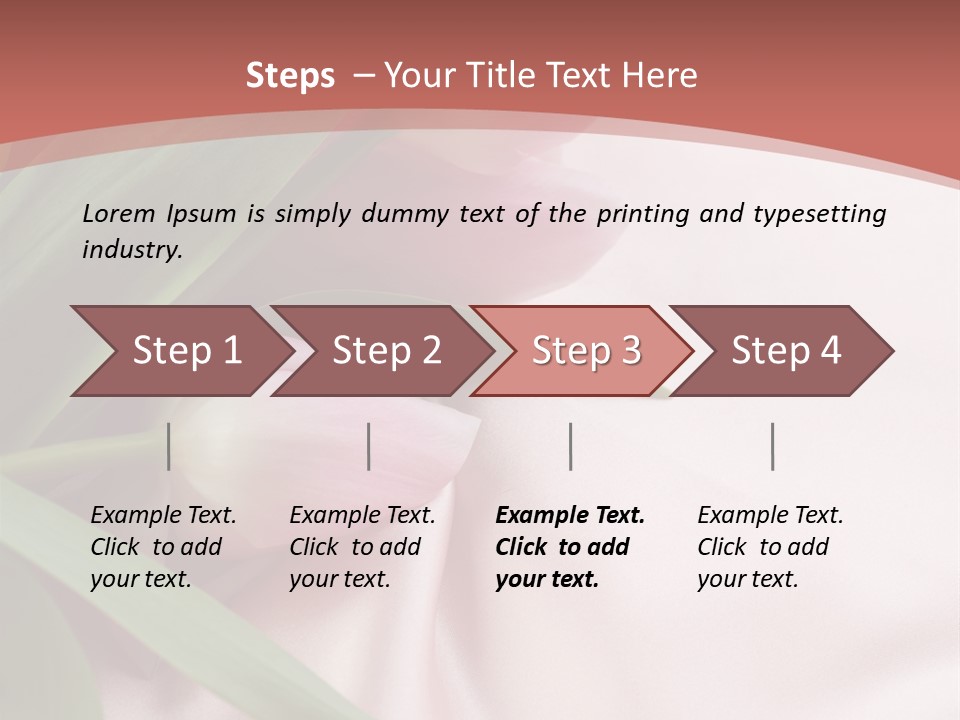 Steps – Your Title Text Here

Lorem Ipsum is simply dummy text of the printing and typesetting industry.

Step 1

Step 2

Step 3

Step 4

Example Text. Click to add your text.

Example Text. Click to add your text.

Example Text. Click to add your text.

Example Text. Click to add your text.